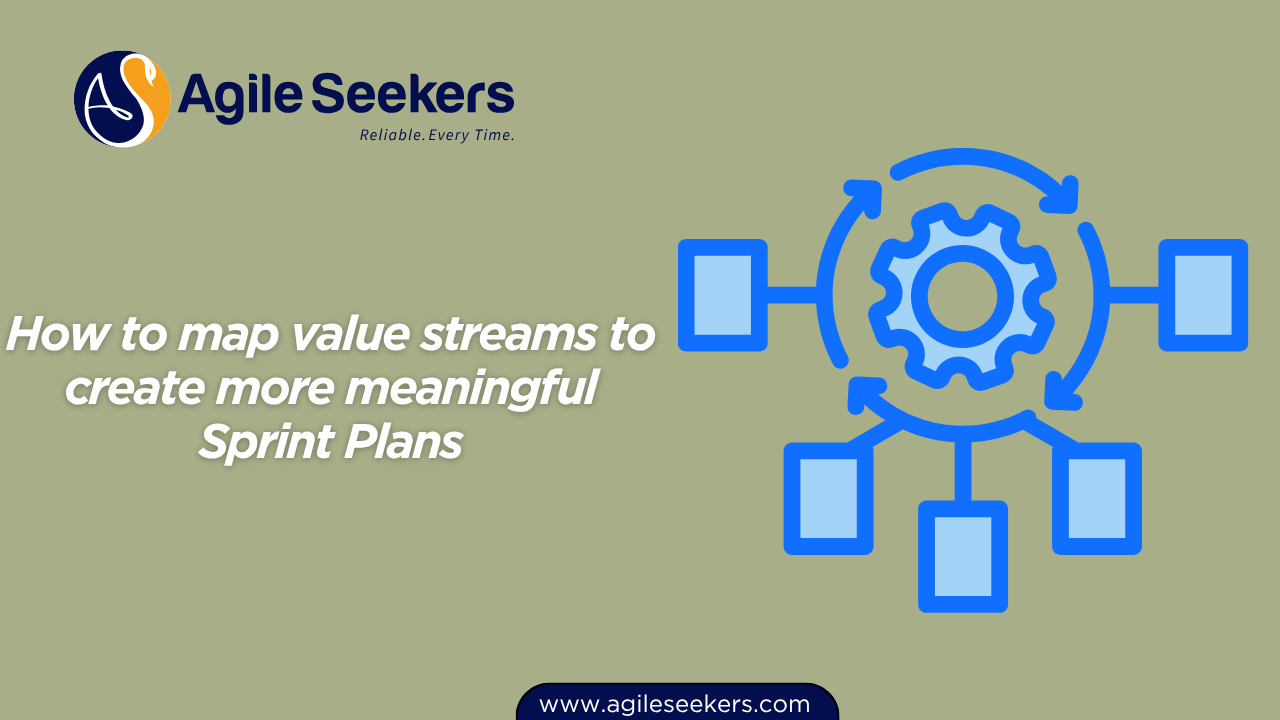 AS Agile Seekers
Reliable. Every Time.

How to map value streams to create more meaningful Sprint Plans

www.agileseekers.com